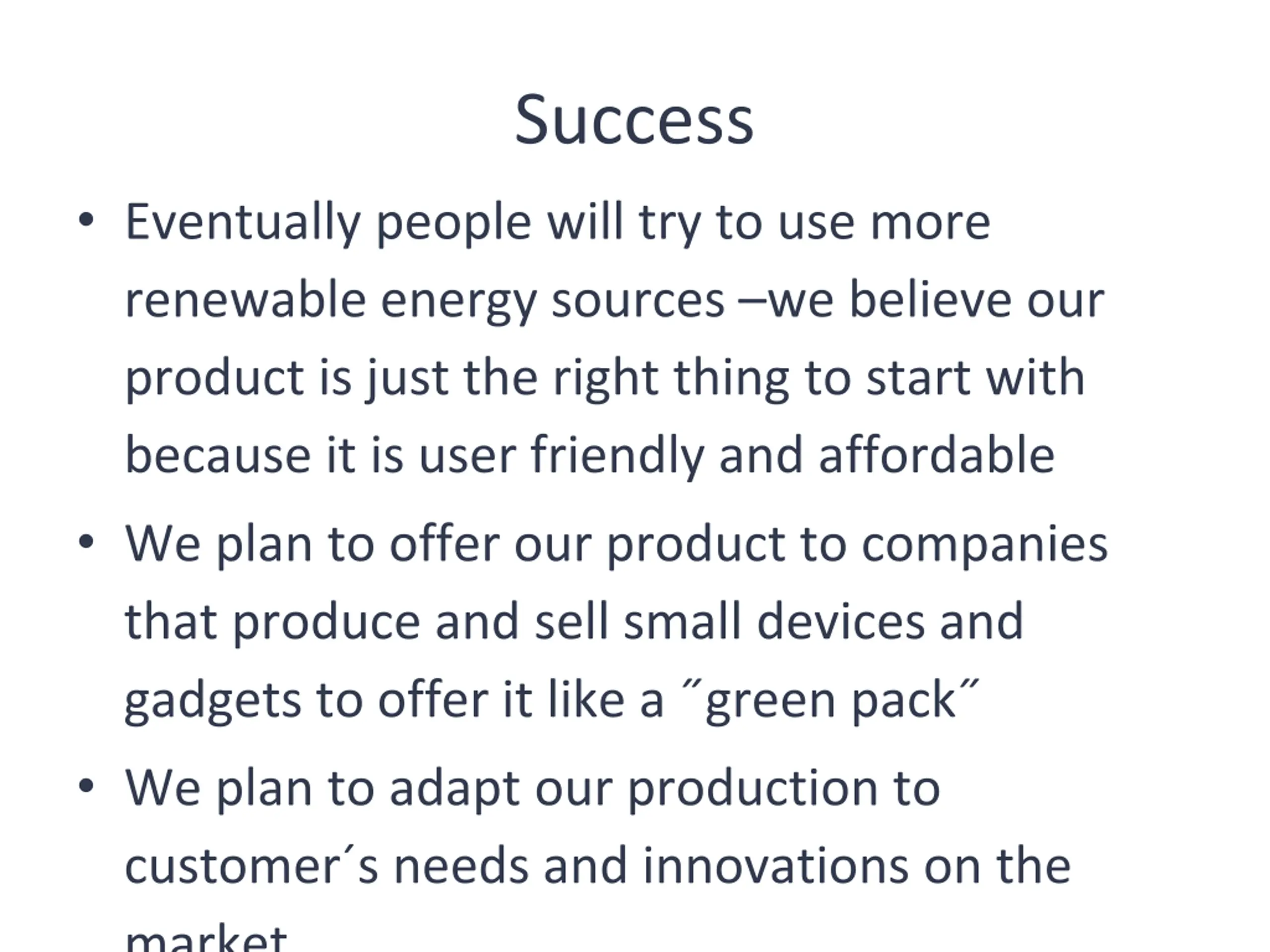 Success

• Eventually people will try to use more renewable energy sources –we believe our product is just the right thing to start with because it is user friendly and affordable

• We plan to offer our product to companies that produce and sell small devices and gadgets to offer it like a ˝green pack˝

• We plan to adapt our production to customer´s needs and innovations on the market